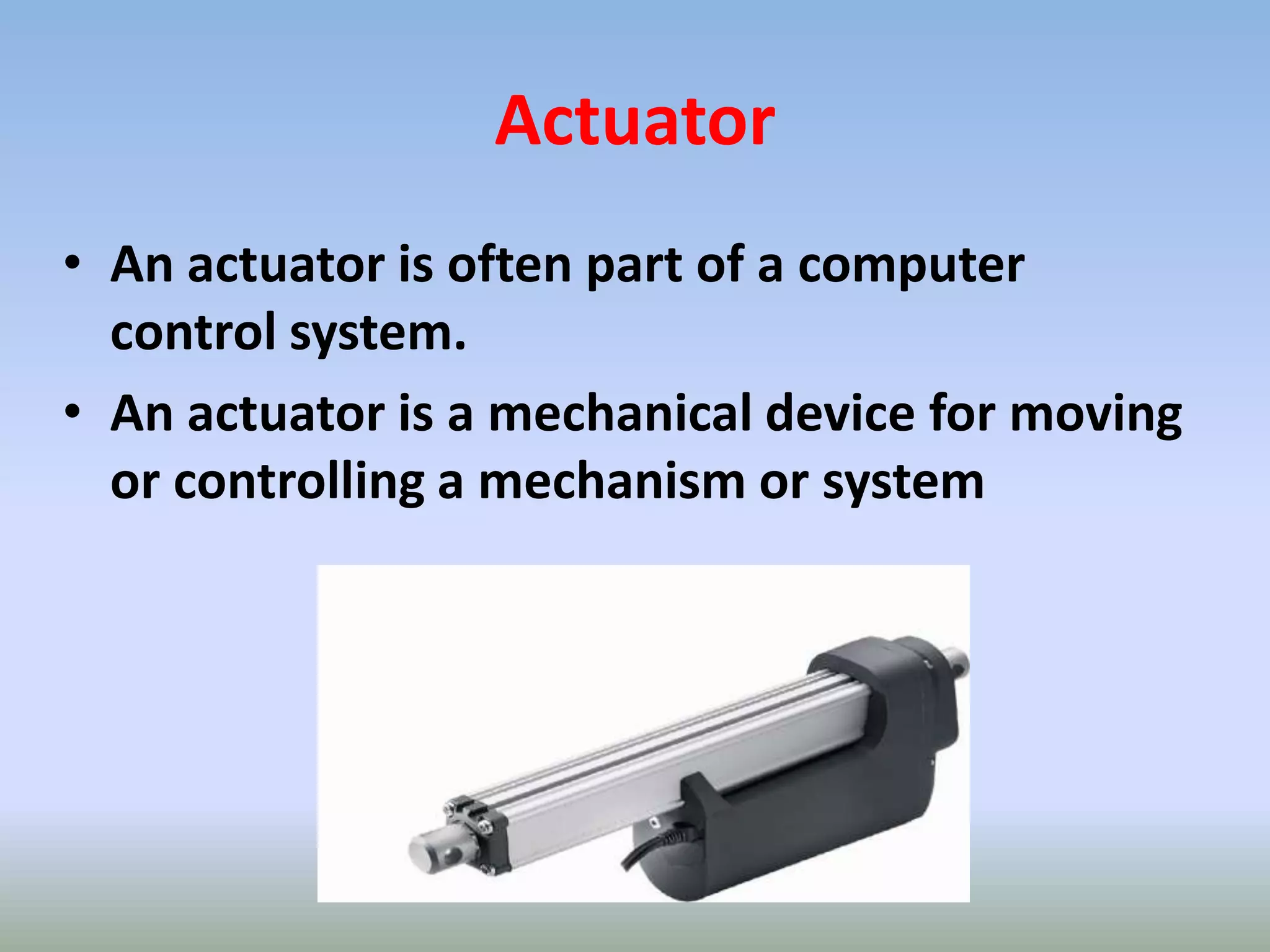 Actuator

• An actuator is often part of a computer control system.

• An actuator is a mechanical device for moving or controlling a mechanism or system